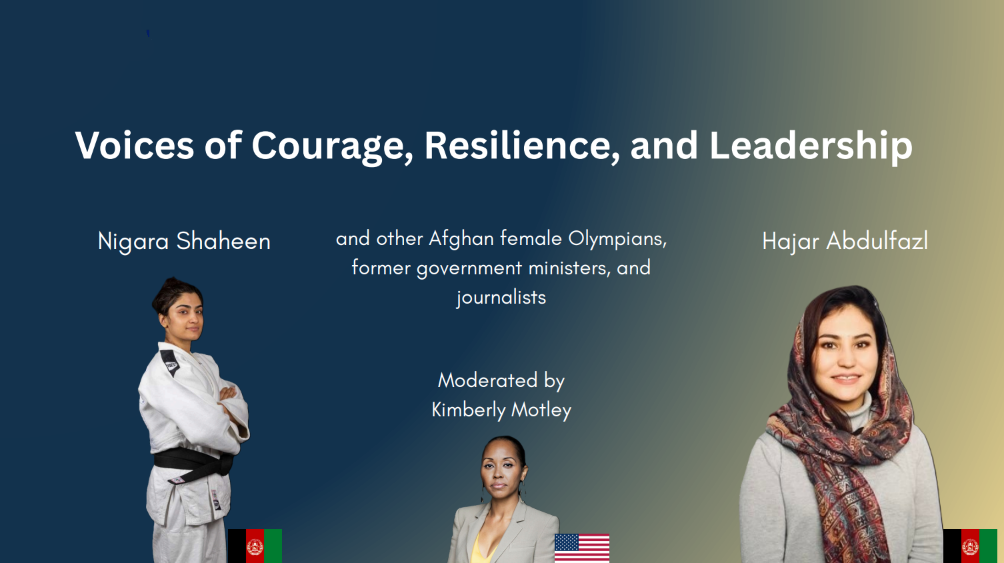 Voices of Courage, Resilience, and Leadership

Nigara Shaheen

and other Afghan female Olympians, former government ministers, and journalists

Hajar Abdulfazl

Moderated by Kimberly Motley